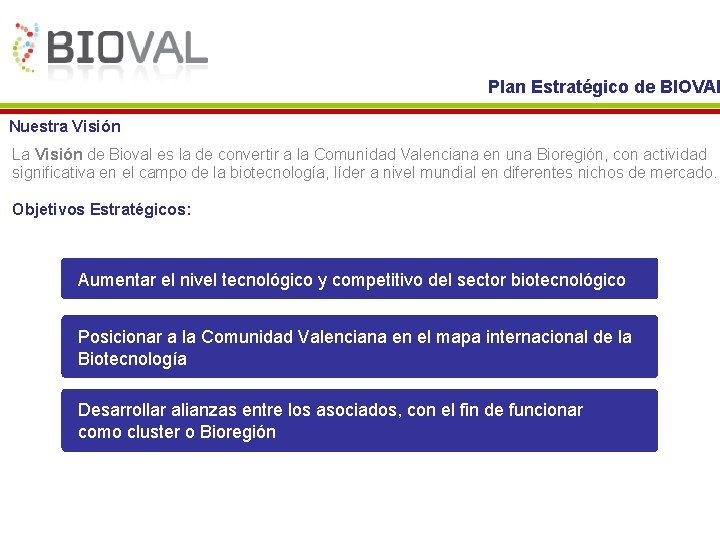 BIOVAL

Plan Estratégico de BIOVAL

Nuestra Visión

La Visión de Bioval es la de convertir a la Comunidad Valenciana en una Bioregión, con actividad significativa en el campo de la biotecnología, líder a nivel mundial en diferentes nichos de mercado.

Objetivos Estratégicos:

Aumentar el nivel tecnológico y competitivo del sector biotecnológico

Posicionar a la Comunidad Valenciana en el mapa internacional de la Biotecnología

Desarrollar alianzas entre los asociados, con el fin de funcionar como cluster o Bioregión